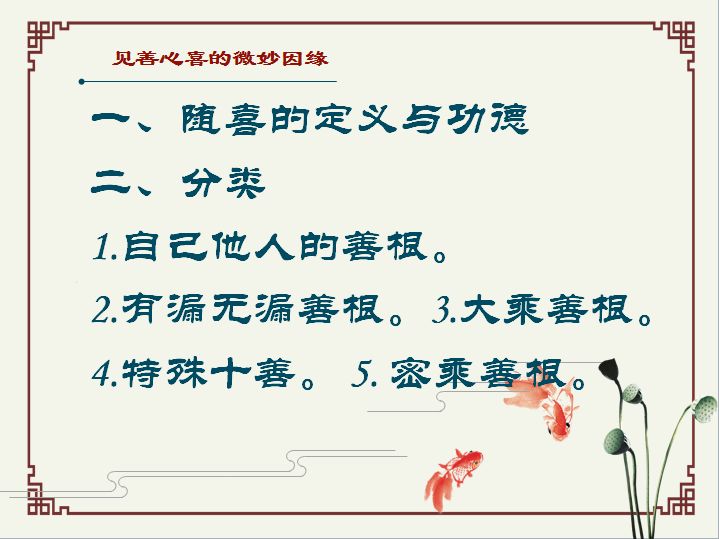 见善心喜的微妙因缘

一、随喜的定义与功德

二、分类

1.自己他人的善根。

2.有漏无漏善根。3.大乘善根。

4.特殊十善。 5. 密乘善根。